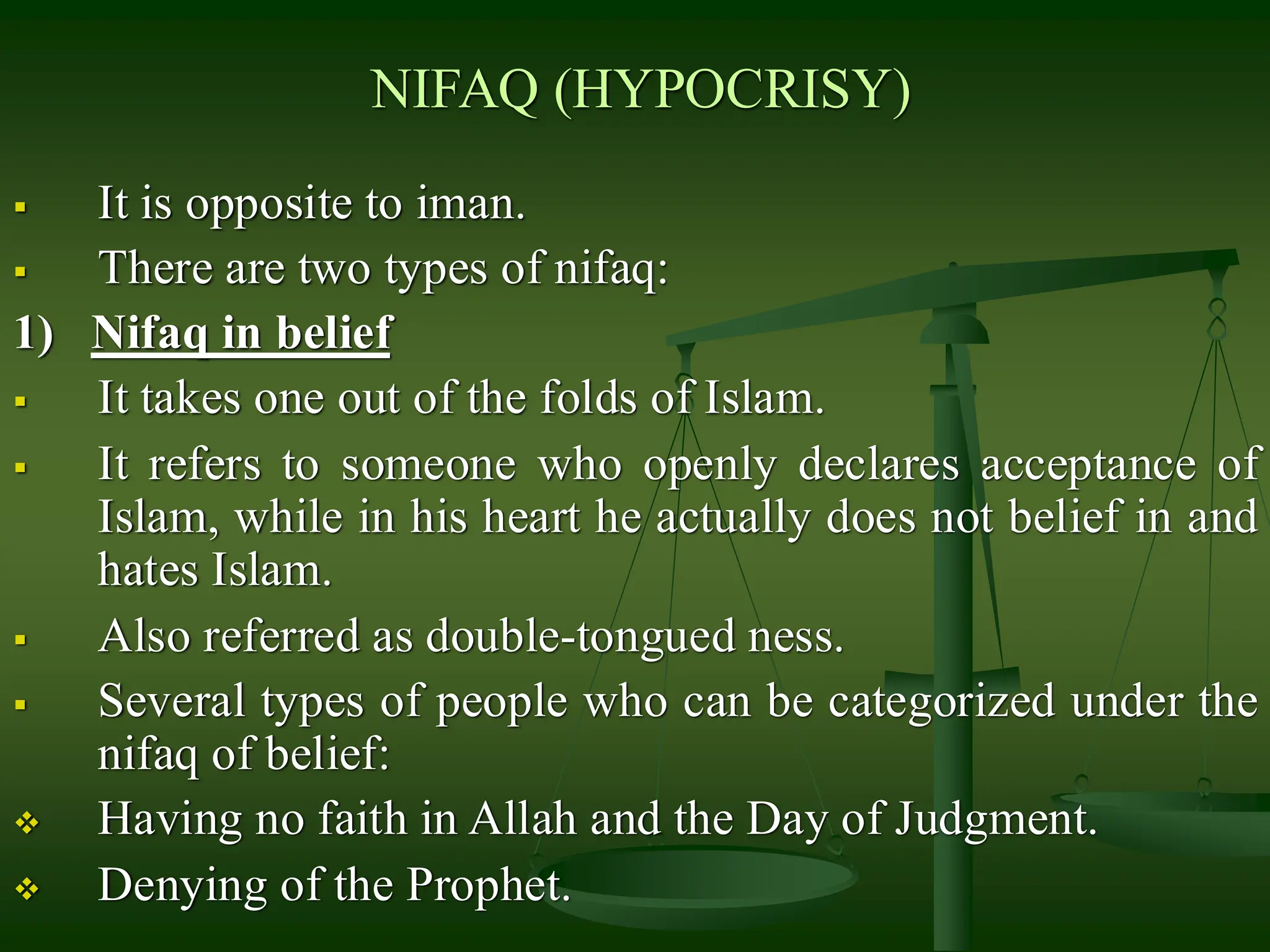 NIFAQ (HYPOCRISY)

▪ It is opposite to iman.

▪ There are two types of nifaq:

1) Nifaq in belief

▪ It takes one out of the folds of Islam.

▪ It refers to someone who openly declares acceptance of Islam, while in his heart he actually does not belief in and hates Islam.

▪ Also referred as double-tongued ness.

▪ Several types of people who can be categorized under the nifaq of belief:

❖ Having no faith in Allah and the Day of Judgment.

❖ Denying of the Prophet.